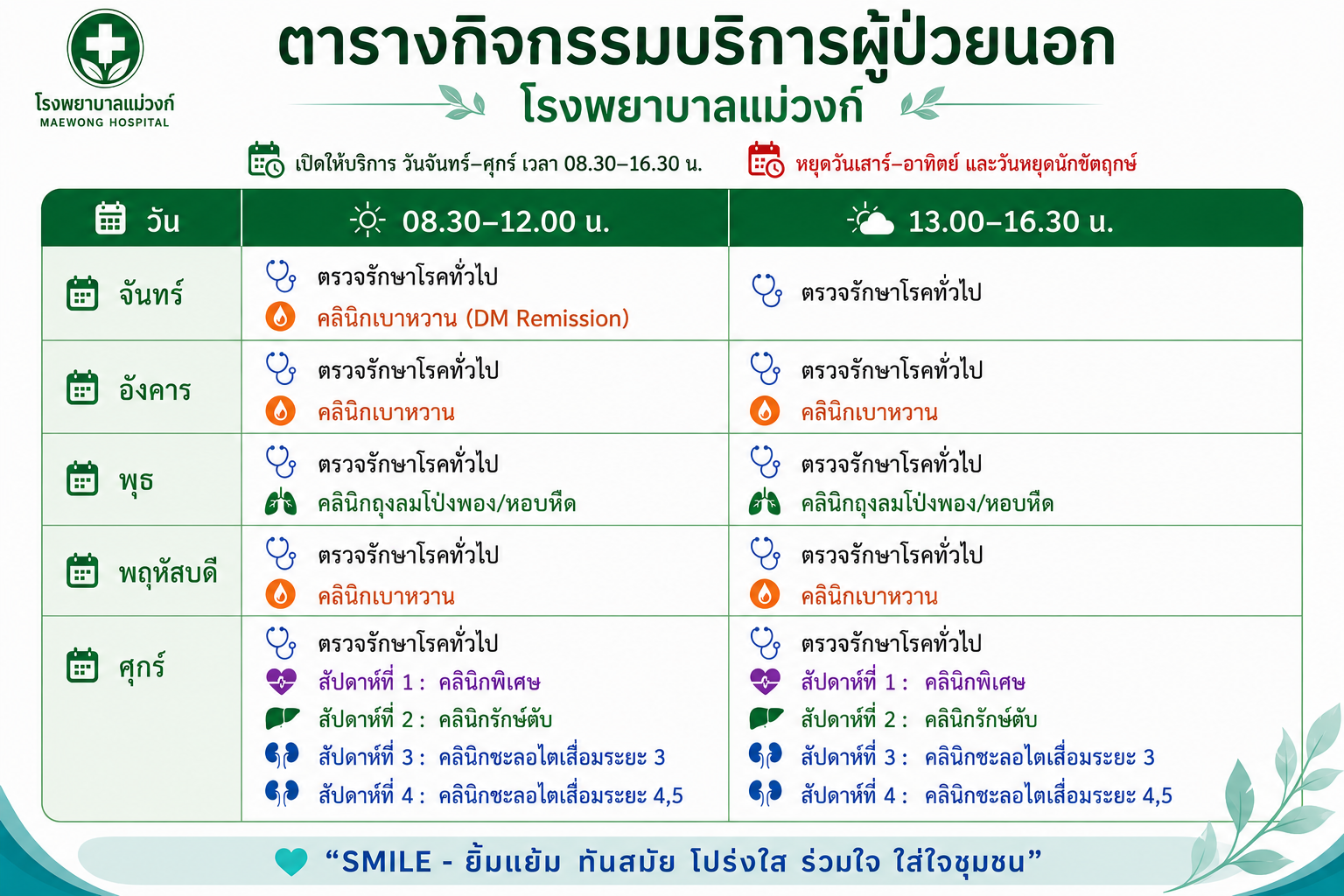 โรงพยาบาลแม่วงก์
MAEWONG HOSPITAL

ตารางกิจกรรมบริการผู้ป่วยนอก

โรงพยาบาลแม่วงก์

เปิดให้บริการ วันจันทร์–ศุกร์ เวลา 08.30–16.30 น.

หยุดวันเสาร์–อาทิตย์ และวันหยุดนักขัตฤกษ์

| วัน | 08.30–12.00 น. | 13.00–16.30 น. |
|---|---|---|
| จันทร์ | ตรวจรักษาโรคทั่วไป คลินิกเบาหวาน (DM Remission) | ตรวจรักษาโรคทั่วไป |
| อังคาร | ตรวจรักษาโรคทั่วไป คลินิกเบาหวาน | ตรวจรักษาโรคทั่วไป คลินิกเบาหวาน |
| พุธ | ตรวจรักษาโรคทั่วไป คลินิกถุงลมโป่งพอง/หอบหืด | ตรวจรักษาโรคทั่วไป คลินิกถุงลมโป่งพอง/หอบหืด |
| พฤหัสบดี | ตรวจรักษาโรคทั่วไป คลินิกเบาหวาน | ตรวจรักษาโรคทั่วไป คลินิกเบาหวาน |
| ศุกร์ | ตรวจรักษาโรคทั่วไป สัปดาห์ที่ 1 : คลินิกพิเศษ สัปดาห์ที่ 2 : คลินิกรักษ์ตับ สัปดาห์ที่ 3 : คลินิกชะลอไตเสื่อมระยะ 3 สัปดาห์ที่ 4 : คลินิกชะลอไตเสื่อมระยะ 4,5 | ตรวจรักษาโรคทั่วไป สัปดาห์ที่ 1 : คลินิกพิเศษ สัปดาห์ที่ 2 : คลินิกรักษ์ตับ สัปดาห์ที่ 3 : คลินิกชะลอไตเสื่อมระยะ 3 สัปดาห์ที่ 4 : คลินิกชะลอไตเสื่อมระยะ 4,5 |

"SMILE - ยิ้มแย้ม ทันสมัย โปร่งใส ร่วมใจ ใส่ใจชุมชน"